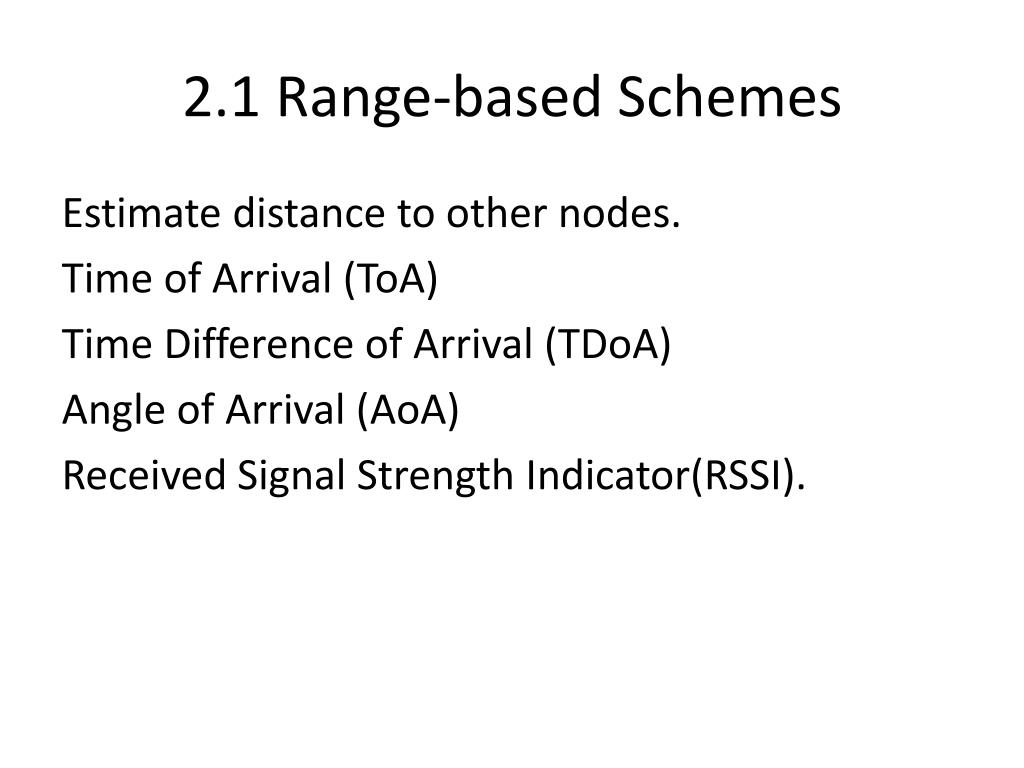 2.1 Range-based Schemes

Estimate distance to other nodes.
Time of Arrival (ToA)
Time Difference of Arrival (TDoA)
Angle of Arrival (AoA)
Received Signal Strength Indicator(RSSI).